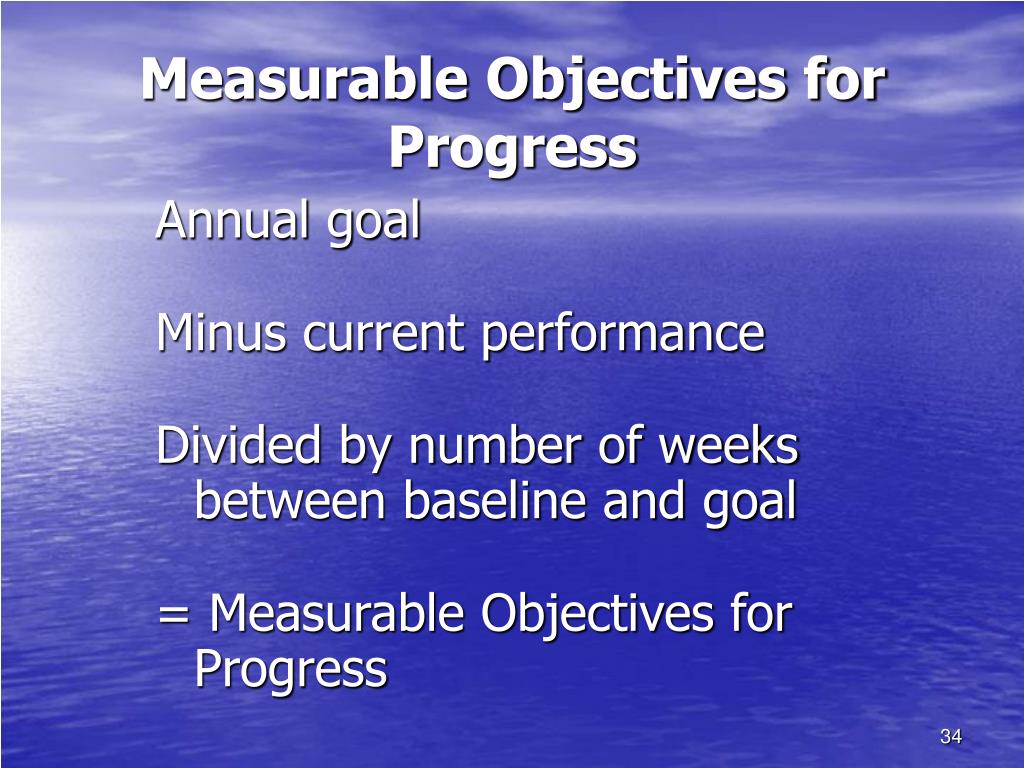 Measurable Objectives for Progress

Annual goal

Minus current performance

Divided by number of weeks between baseline and goal

= Measurable Objectives for Progress

34